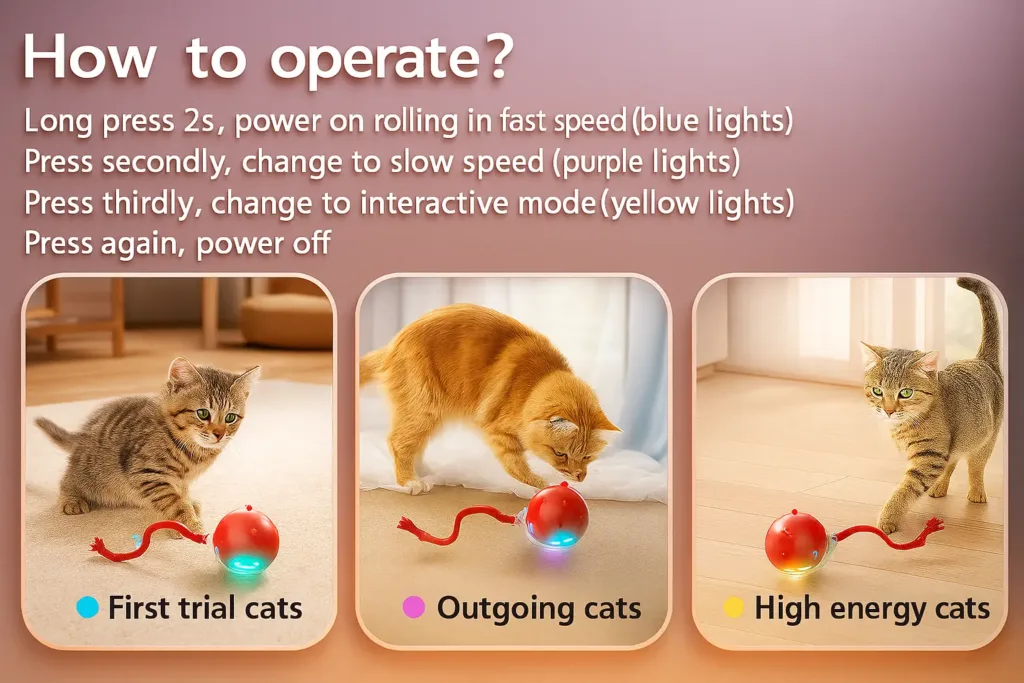 How to operate?

Long press 2s, power on rolling in fast speed(blue lights)
Press secondly, change to slow speed (purple lights)
Press thirdly, change to interactive mode(yellow lights)
Press again, power off

First trial cats

Outgoing cats

High energy cats